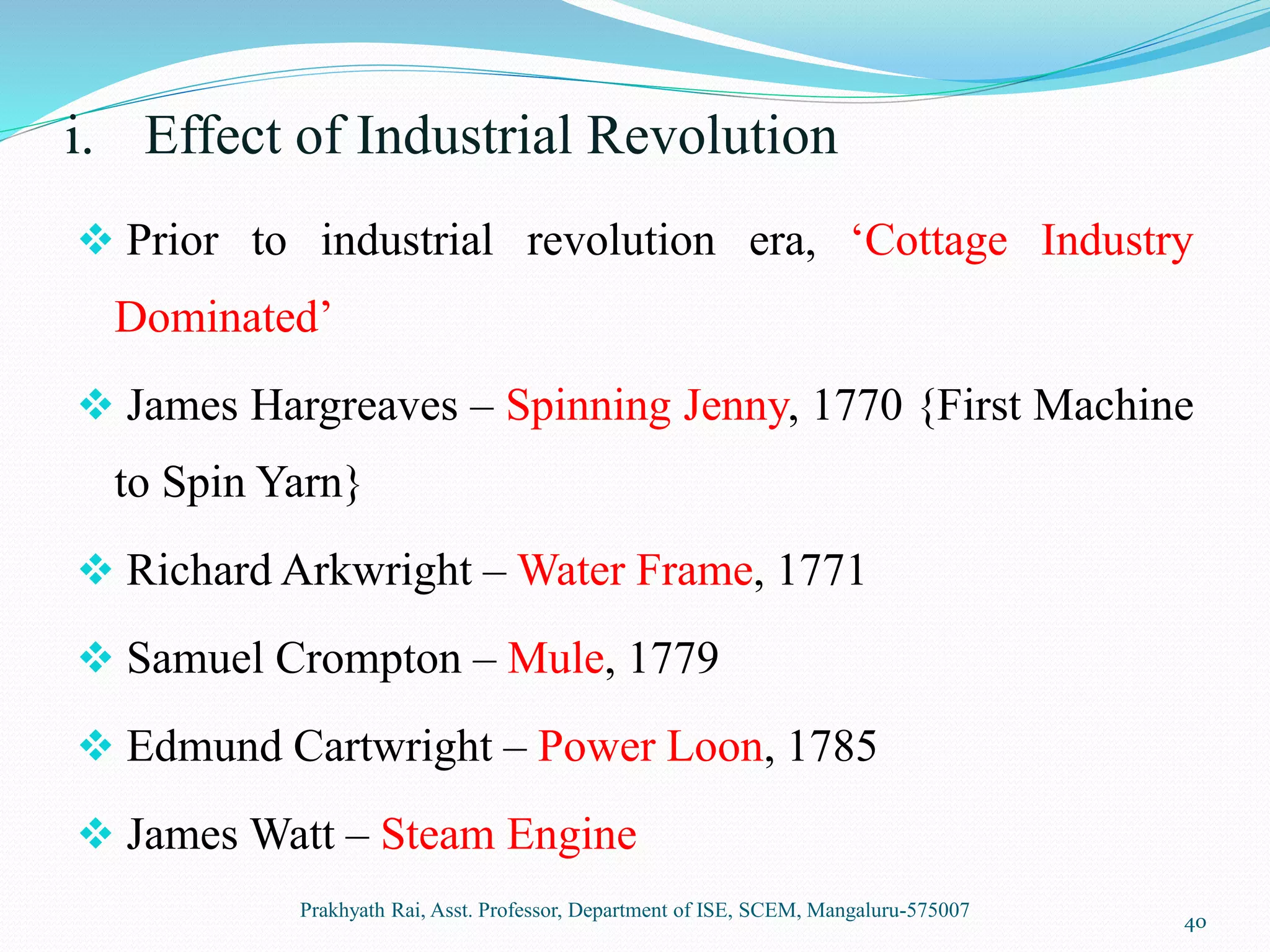 i. Effect of Industrial Revolution

❖ Prior to industrial revolution era, ‘Cottage Industry Dominated’

❖ James Hargreaves – Spinning Jenny, 1770 {First Machine to Spin Yarn}

❖ Richard Arkwright – Water Frame, 1771

❖ Samuel Crompton – Mule, 1779

❖ Edmund Cartwright – Power Loon, 1785

❖ James Watt – Steam Engine

Prakhyath Rai, Asst. Professor, Department of ISE, SCEM, Mangaluru-575007

40